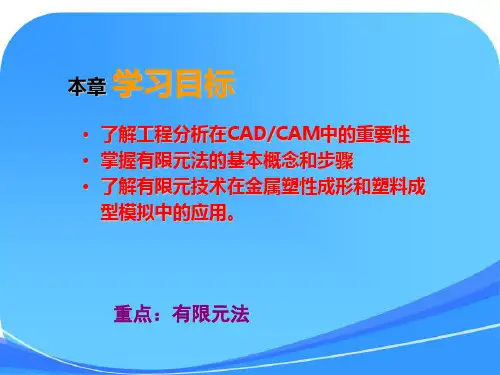 本章 学习目标

• 了解工程分析在CAD/CAM中的重要性
• 掌握有限元法的基本概念和步骤
• 了解有限元技术在金属塑性成形和塑料成型模拟中的应用。

重点：有限元法